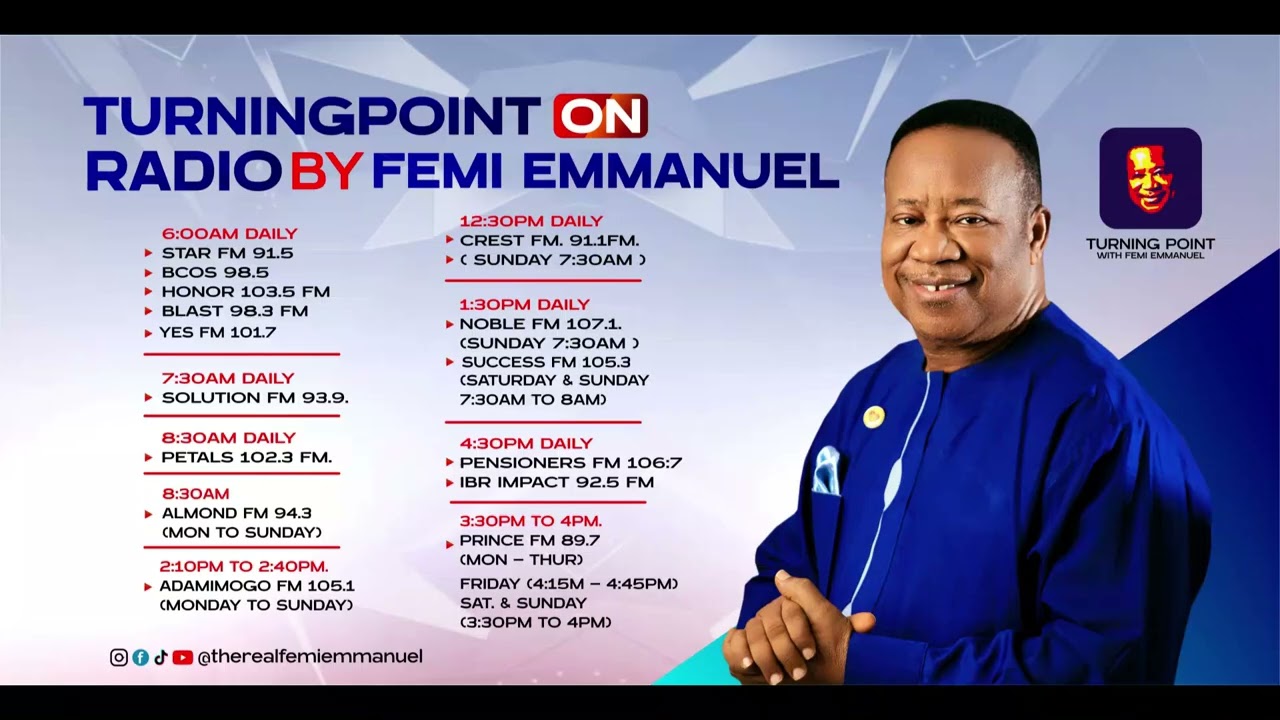 TURNINGPOINT ON RADIO BY FEMI EMMANUEL

6:00AM DAILY
STAR FM 91.5
BCOS 98.5
HONOR 103.5 FM
BLAST 98.3 FM
YES FM 101.7

7:30AM DAILY
SOLUTION FM 93.9.

8:30AM DAILY
PETALS 102.3 FM.

8:30AM
ALMOND FM 94.3
(MON TO SUNDAY)

2:10PM TO 2:40PM.
ADAMIMOGO FM 105.1
(MONDAY TO SUNDAY)

12:30PM DAILY
CREST FM. 91.1FM.
( SUNDAY 7:30AM )

1:30PM DAILY
NOBLE FM 107.1.
(SUNDAY 7:30AM )
SUCCESS FM 105.3
(SATURDAY & SUNDAY 7:30AM TO 8AM)

4:30PM DAILY
PENSIONERS FM 106:7
IBR IMPACT 92.5 FM

3:30PM TO 4PM.
PRINCE FM 89.7
(MON – THUR)
FRIDAY (4:15M – 4:45PM)
SAT. & SUNDAY
(3:30PM TO 4PM)

@therealfemiemmanuel

TURNING POINT
WITH FEMI EMMANUEL